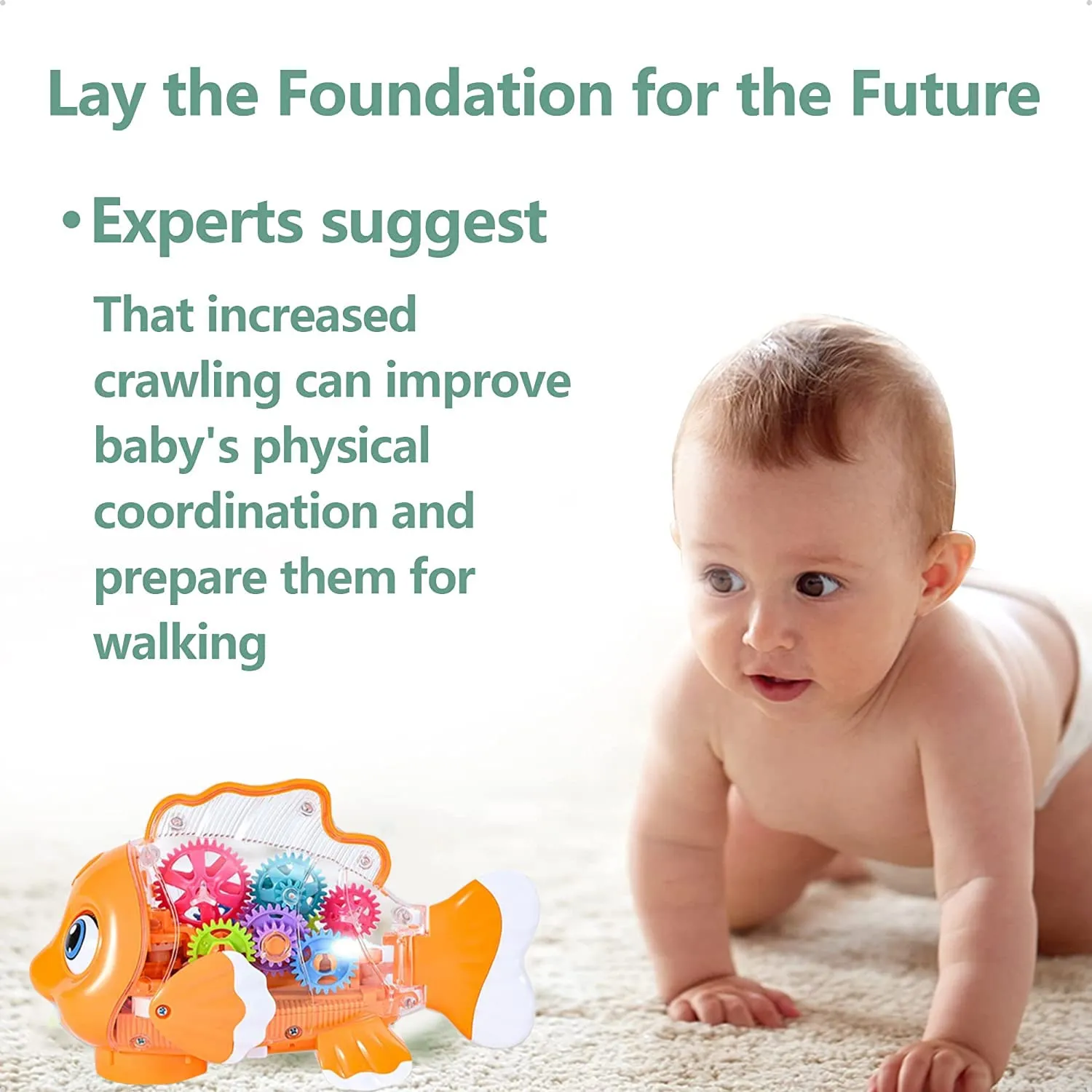 Lay the Foundation for the Future

• Experts suggest

That increased crawling can improve baby's physical coordination and prepare them for walking